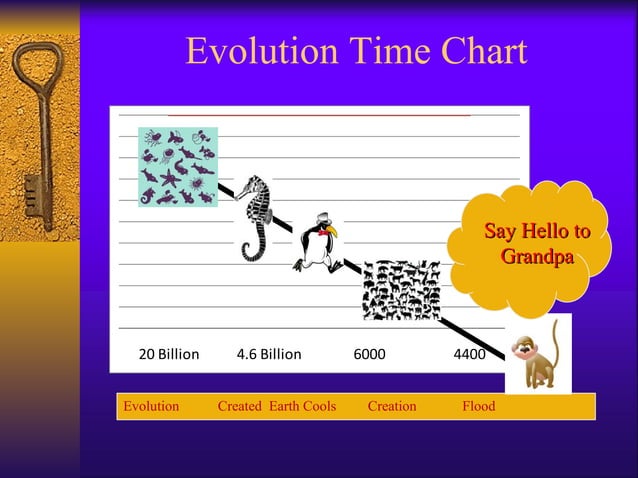 Evolution Time Chart

Say Hello to Grandpa

20 Billion 4.6 Billion 6000 4400

Evolution Created Earth Cools Creation Flood